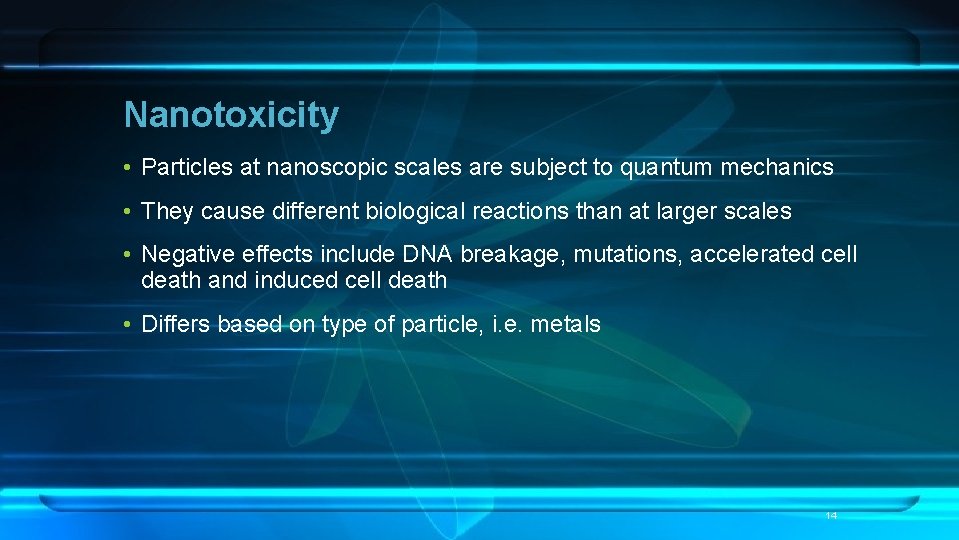 Nanotoxicity

• Particles at nanoscopic scales are subject to quantum mechanics

• They cause different biological reactions than at larger scales

• Negative effects include DNA breakage, mutations, accelerated cell death and induced cell death

• Differs based on type of particle, i.e. metals

14